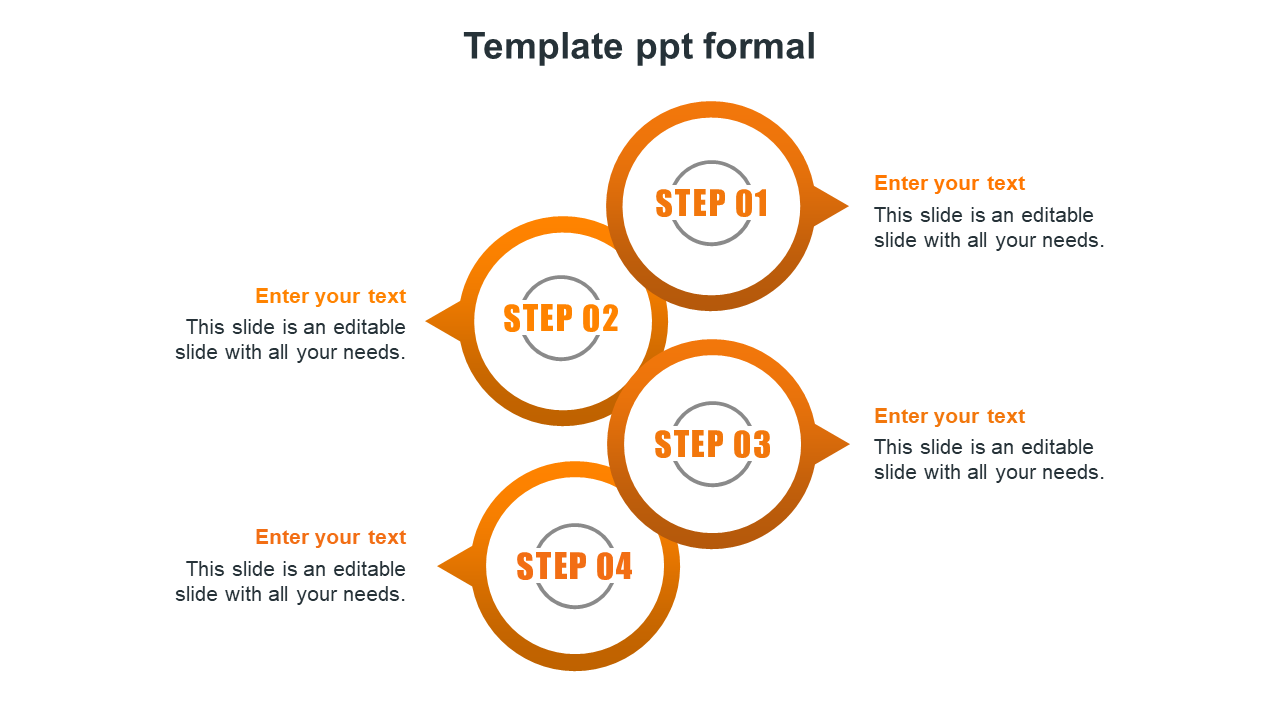 Template ppt formal

STEP 01

Enter your text
This slide is an editable slide with all your needs.

STEP 02

Enter your text
This slide is an editable slide with all your needs.

STEP 03

Enter your text
This slide is an editable slide with all your needs.

STEP 04

Enter your text
This slide is an editable slide with all your needs.